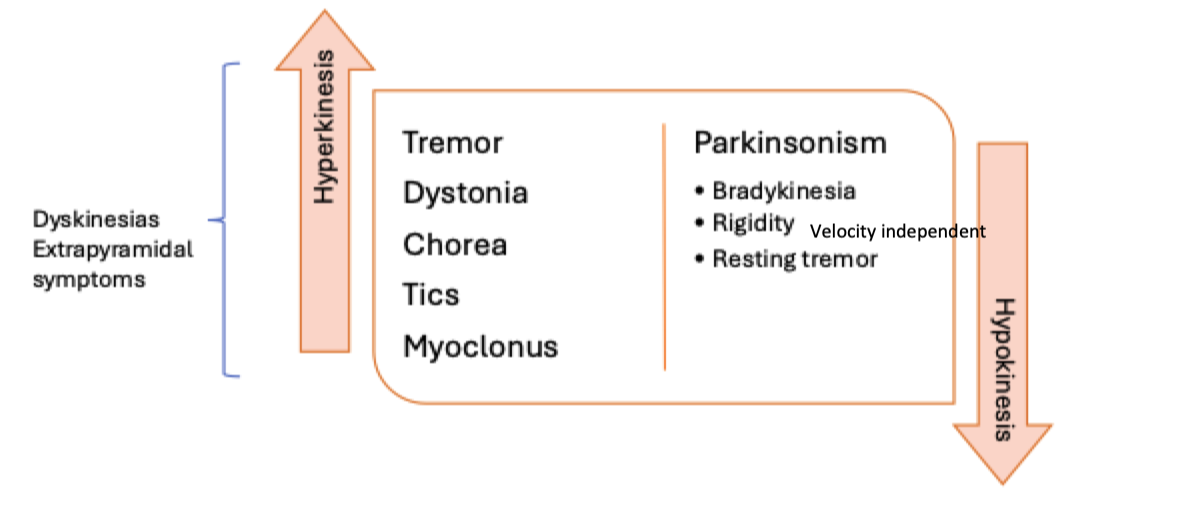 Dyskinesias
Extrapyramidal symptoms

Hyperkinesis

Tremor
Dystonia
Chorea
Tics
Myoclonus

Parkinsonism
• Bradykinesia
• Rigidity Velocity independent
• Resting tremor

Hypokinesis